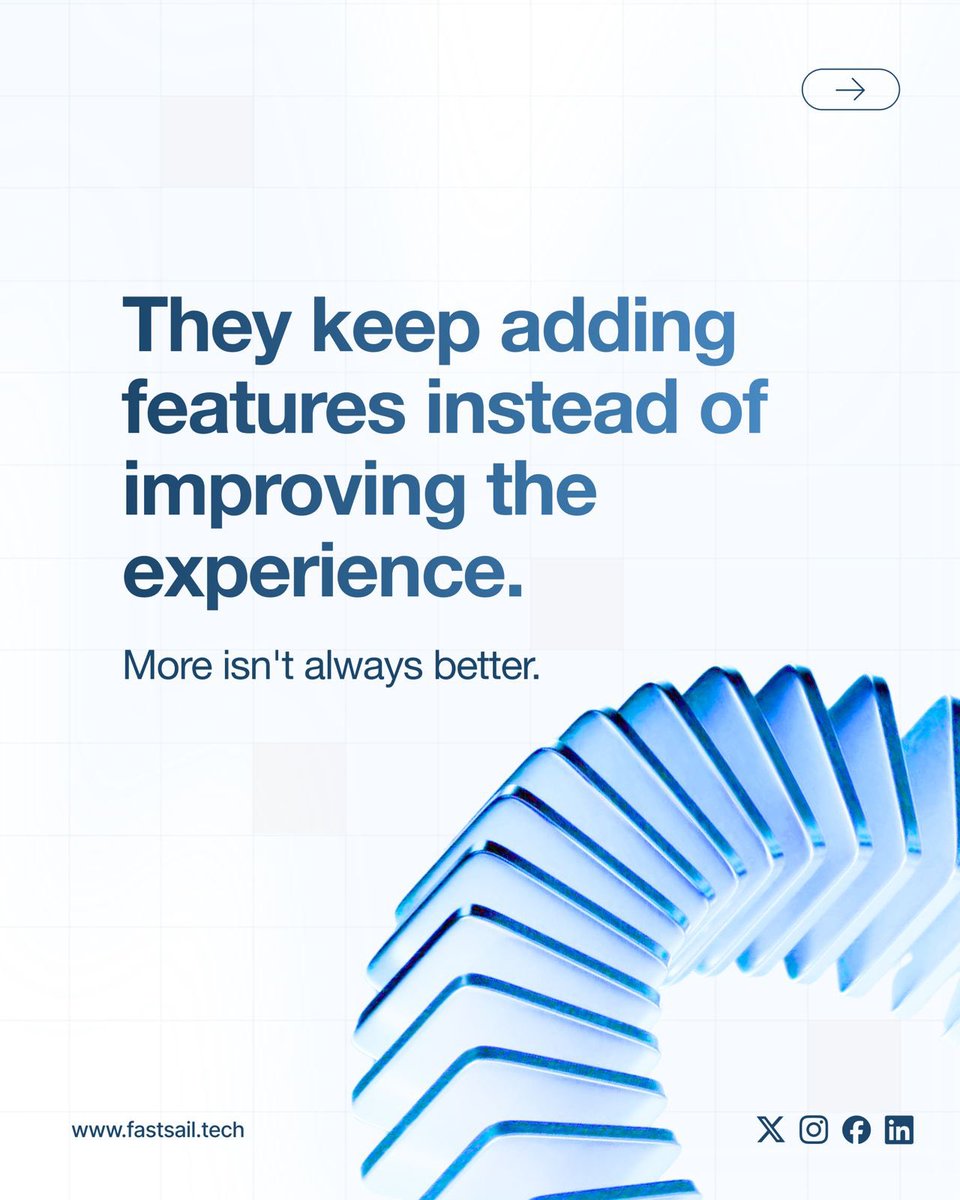 They keep adding features instead of improving the experience.

More isn't always better.

www.fastsail.tech